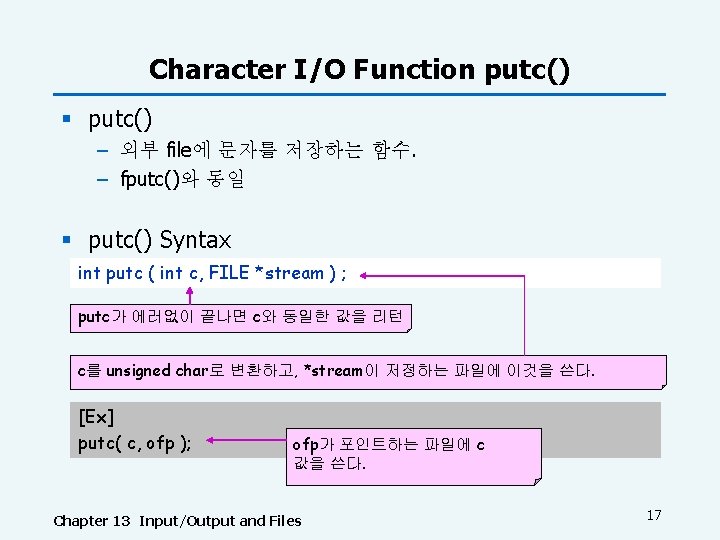 Character I/O Function putc()

▪ putc()

– 외부 file에 문자를 저장하는 함수.

– fputc()와 동일

▪ putc() Syntax

int putc ( int c, FILE *stream ) ;

putc가 에러없이 끝나면 c와 동일한 값을 리턴

c를 unsigned char로 변환하고, *stream이 저정하는 파일에 이것을 쓴다.

[Ex]
putc( c, ofp );

ofp가 포인트하는 파일에 c 값을 쓴다.

Chapter 13 Input/Output and Files

17